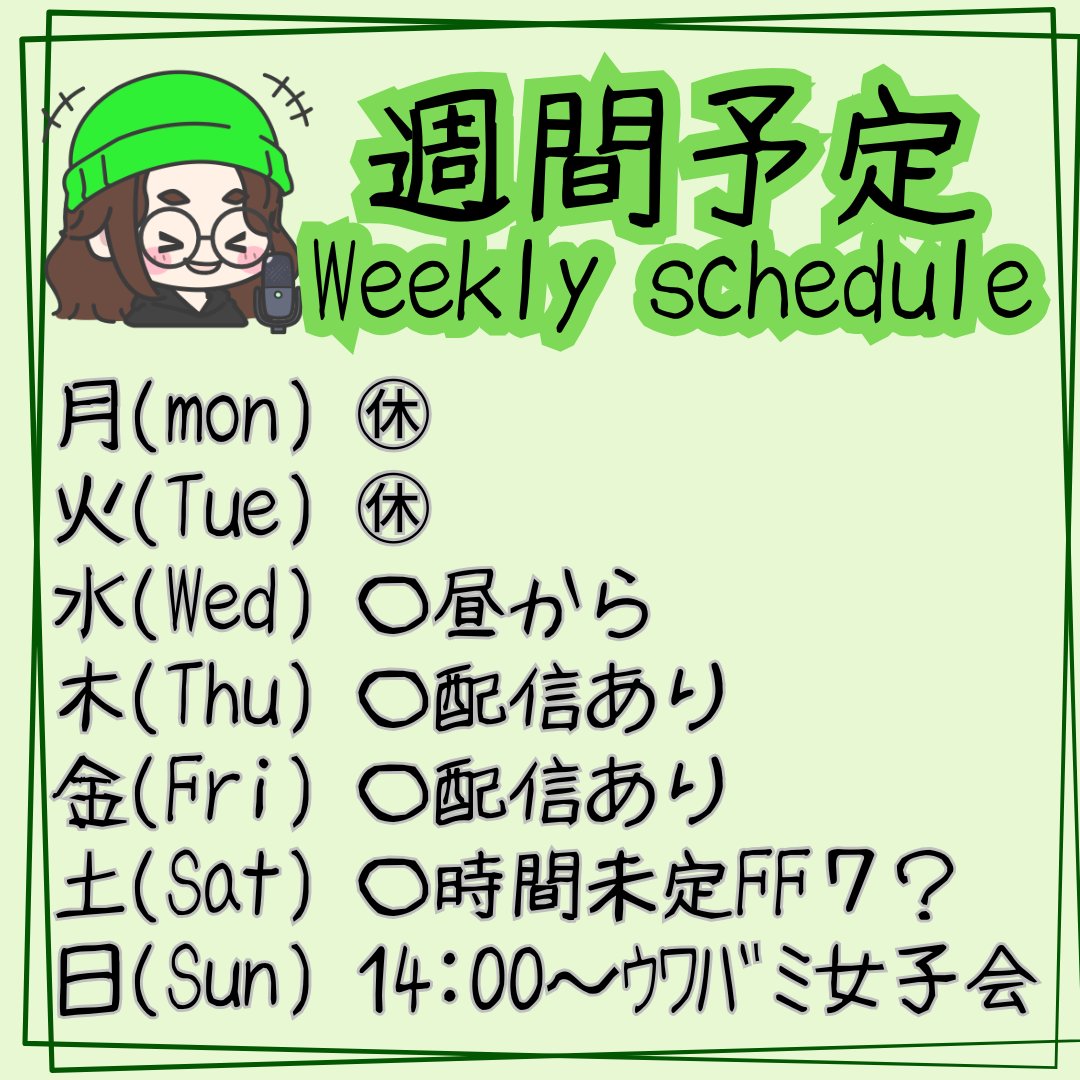 週間予定
Weekly schedule

月(mon) ㊡
火(Tue) ㊡
水(Wed) ○昼から
木(Thu) ○配信あり
金(Fri) ○配信あり
土(Sat) ○時間未定FF7？
日(Sun) 14:00〜ウワバミ女子会